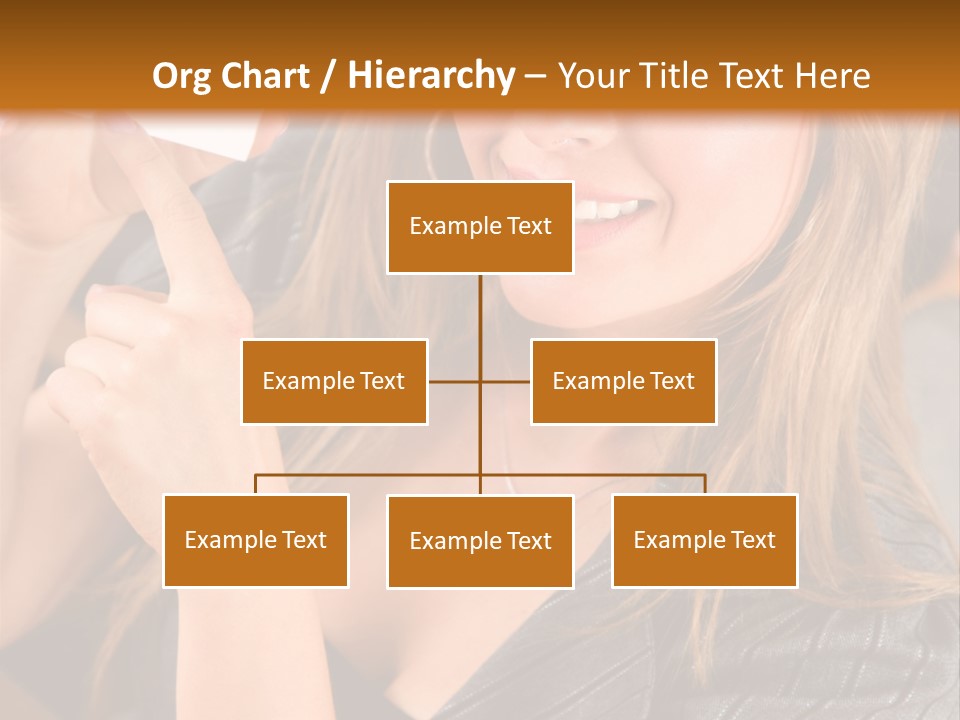 Org Chart / Hierarchy – Your Title Text Here

Example Text

Example Text

Example Text

Example Text

Example Text

Example Text